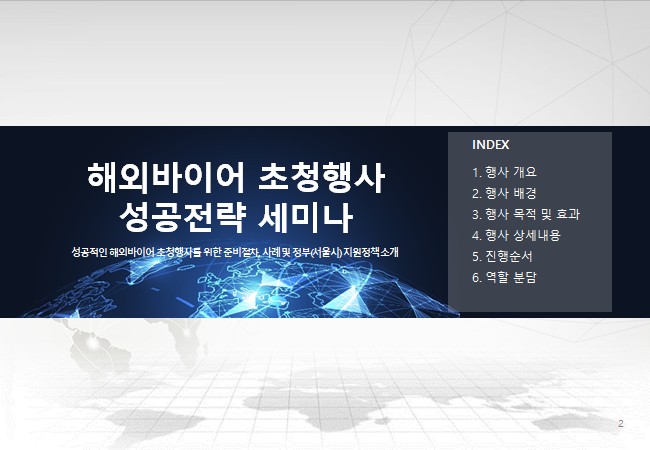 해외바이어 초청행사
성공전략 세미나

성공적인 해외바이어 초청행사를 위한 준비절차, 사례 및 정부(서울시) 지원정책 소개

INDEX

1. 행사 개요
2. 행사 배경
3. 행사 목적 및 효과
4. 행사 상세내용
5. 진행순서
6. 역할 분담

2